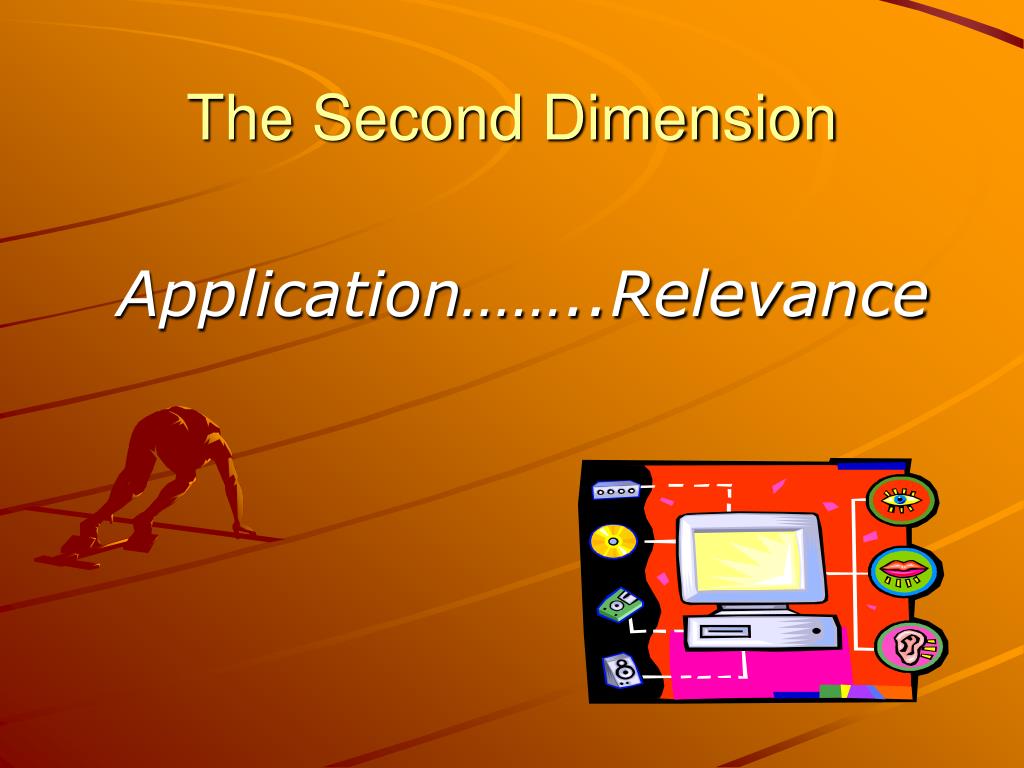 The Second Dimension

Application……..Relevance